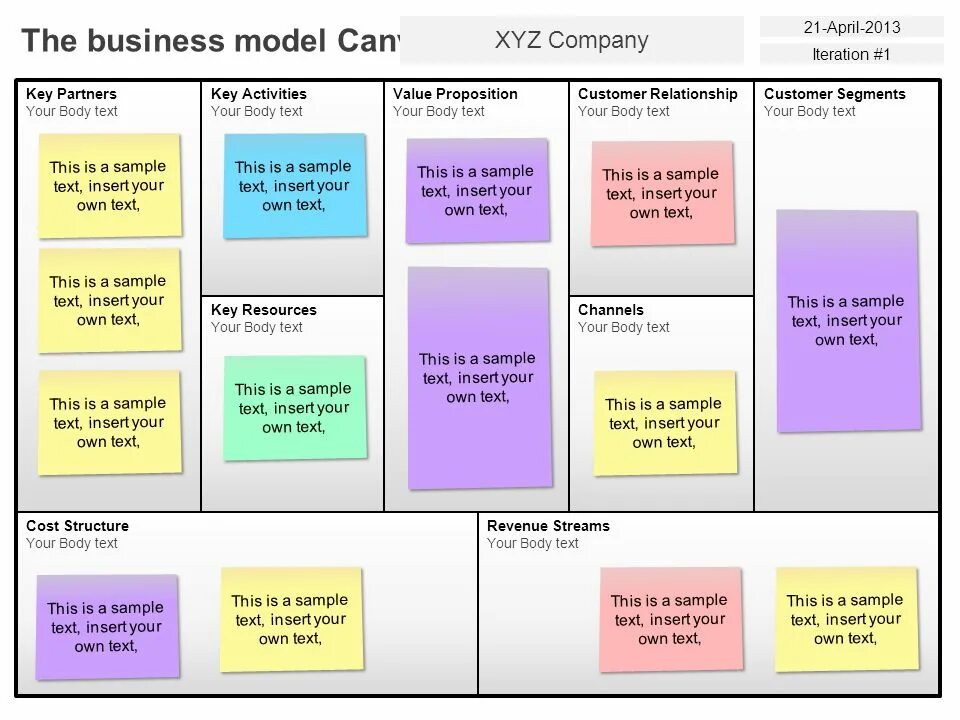 The business model Canv

XYZ Company

21-April-2013

Iteration #1

Key Partners
Your Body text

This is a sample text, insert your own text,

This is a sample text, insert your own text,

This is a sample text, insert your own text,

Key Activities
Your Body text

This is a sample text, insert your own text,

Key Resources
Your Body text

This is a sample text, insert your own text,

Value Proposition
Your Body text

This is a sample text, insert your own text,

This is a sample text, insert your own text,

Customer Relationship
Your Body text

This is a sample text, insert your own text,

Channels
Your Body text

This is a sample text, insert your own text,

Customer Segments
Your Body text

This is a sample text, insert your own text,

Cost Structure
Your Body text

This is a sample text, insert your own text,

This is a sample text, insert your own text,

Revenue Streams
Your Body text

This is a sample text, insert your own text,

This is a sample text, insert your own text,